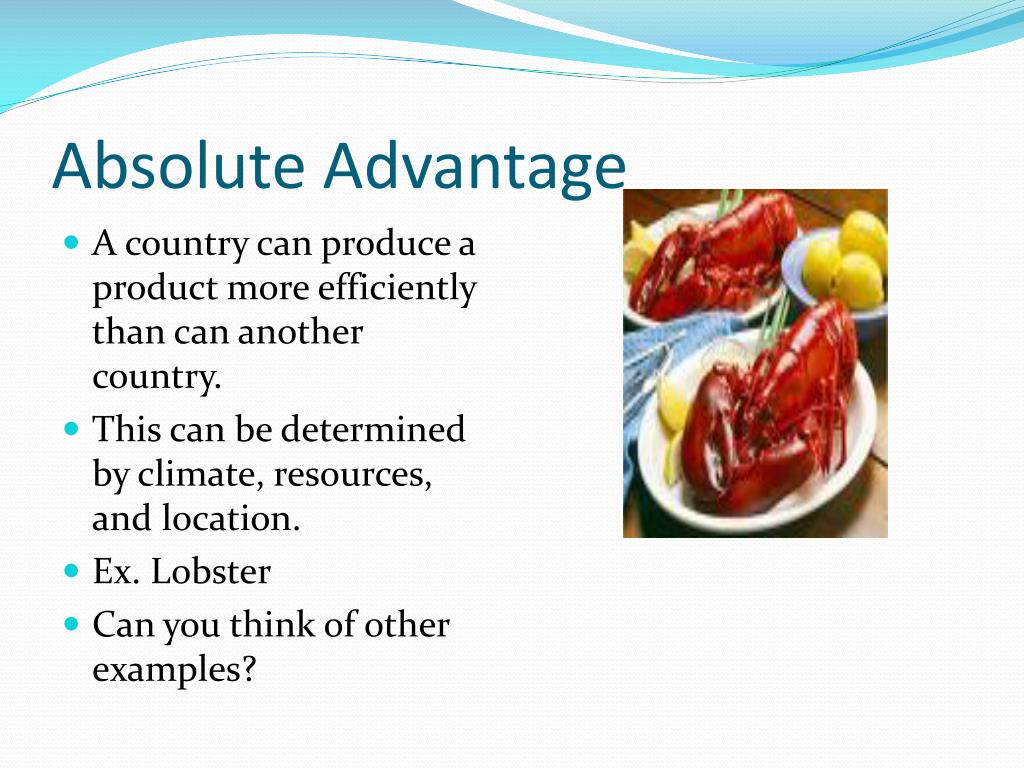 Absolute Advantage

- A country can produce a product more efficiently than can another country.
- This can be determined by climate, resources, and location.
- Ex. Lobster
- Can you think of other examples?